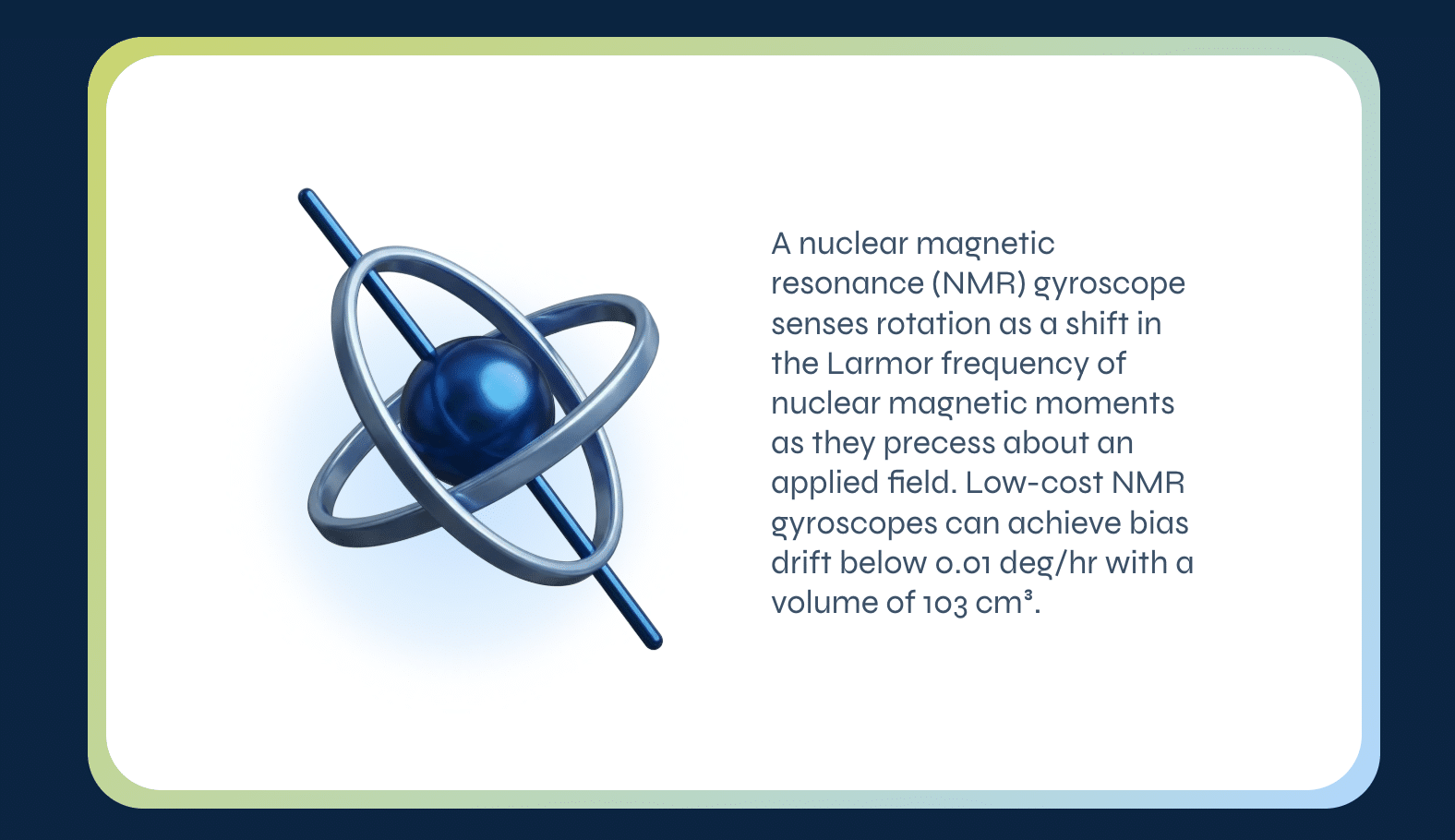 A nuclear magnetic resonance (NMR) gyroscope senses rotation as a shift in the Larmor frequency of nuclear magnetic moments as they precess about an applied field. Low-cost NMR gyroscopes can achieve bias drift below 0.01 deg/hr with a volume of 103 cm³.